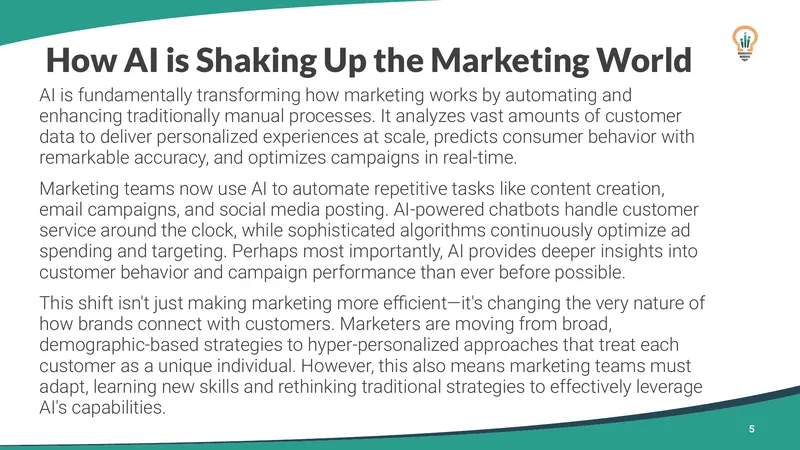 How AI is Shaking Up the Marketing World

AI is fundamentally transforming how marketing works by automating and enhancing traditionally manual processes. It analyzes vast amounts of customer data to deliver personalized experiences at scale, predicts consumer behavior with remarkable accuracy, and optimizes campaigns in real-time.

Marketing teams now use AI to automate repetitive tasks like content creation, email campaigns, and social media posting. AI-powered chatbots handle customer service around the clock, while sophisticated algorithms continuously optimize ad spending and targeting. Perhaps most importantly, AI provides deeper insights into customer behavior and campaign performance than ever before possible.

This shift isn't just making marketing more efficient—it's changing the very nature of how brands connect with customers. Marketers are moving from broad, demographic-based strategies to hyper-personalized approaches that treat each customer as a unique individual. However, this also means marketing teams must adapt, learning new skills and rethinking traditional strategies to effectively leverage AI's capabilities.

5